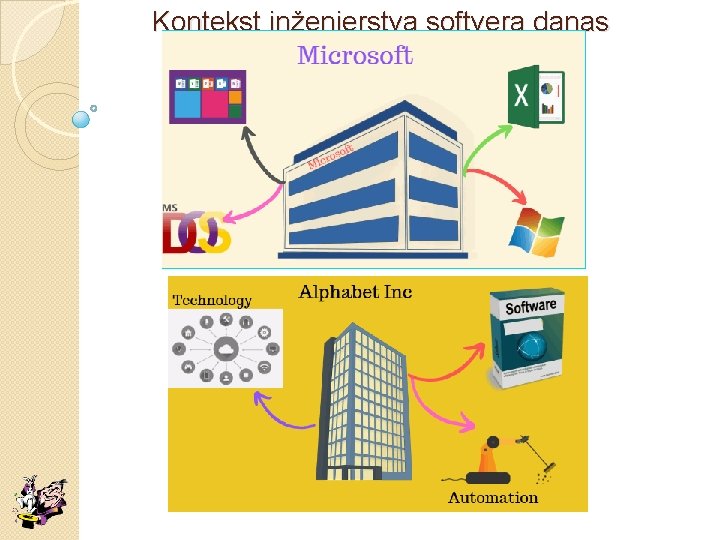 Kontekst inženjerstva softvera danas

Microsoft

Microsoft

MS DOS

Alphabet Inc

Technology

Software

Automation